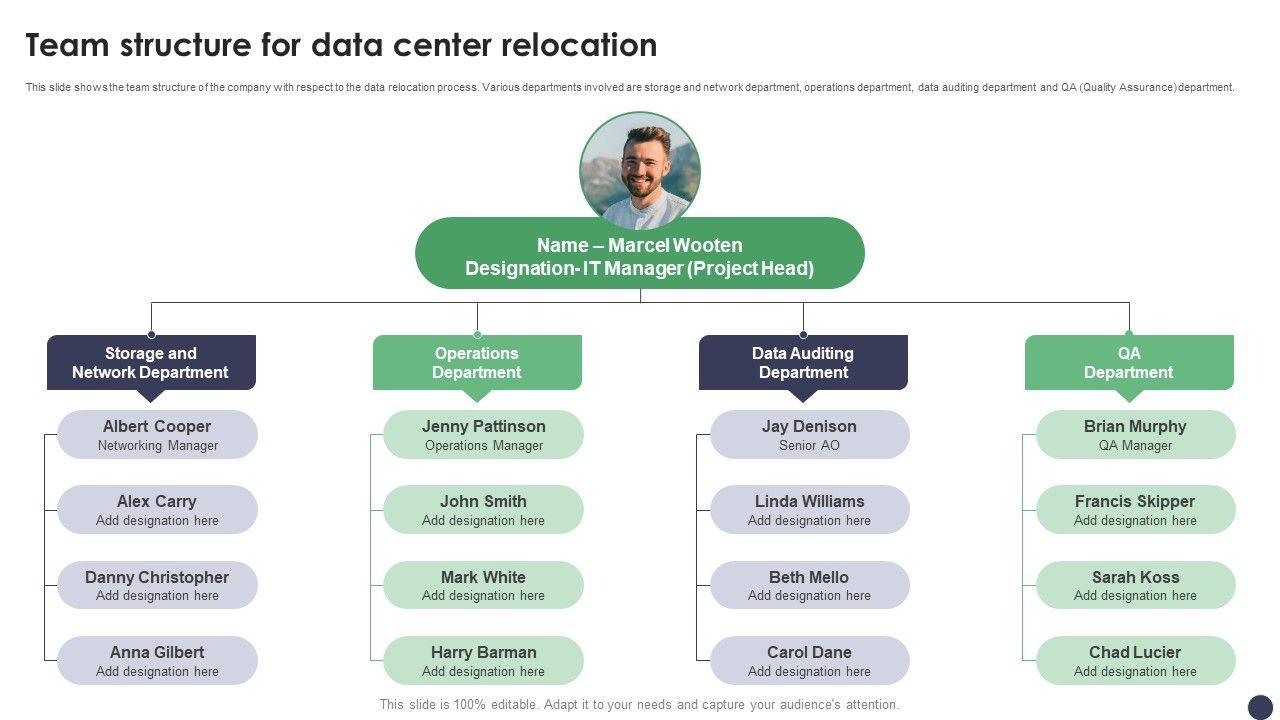 Team structure for data center relocation

This slide shows the team structure of the company with respect to the data relocation process. Various departments involved are storage and network department, operations department, data auditing department and QA (Quality Assurance) department.

Name – Marcel Wooten
Designation- IT Manager (Project Head)

Storage and Network Department

Albert Cooper
Networking Manager

Alex Carry
Add designation here

Danny Christopher
Add designation here

Anna Gilbert
Add designation here

Operations Department

Jenny Pattinson
Operations Manager

John Smith
Add designation here

Mark White
Add designation here

Harry Barman
Add designation here

Data Auditing Department

Jay Denison
Senior AO

Linda Williams
Add designation here

Beth Mello
Add designation here

Carol Dane
Add designation here

QA Department

Brian Murphy
QA Manager

Francis Skipper
Add designation here

Sarah Koss
Add designation here

Chad Lucier
Add designation here

This slide is 100% editable. Adapt it to your needs and capture your audience's attention.